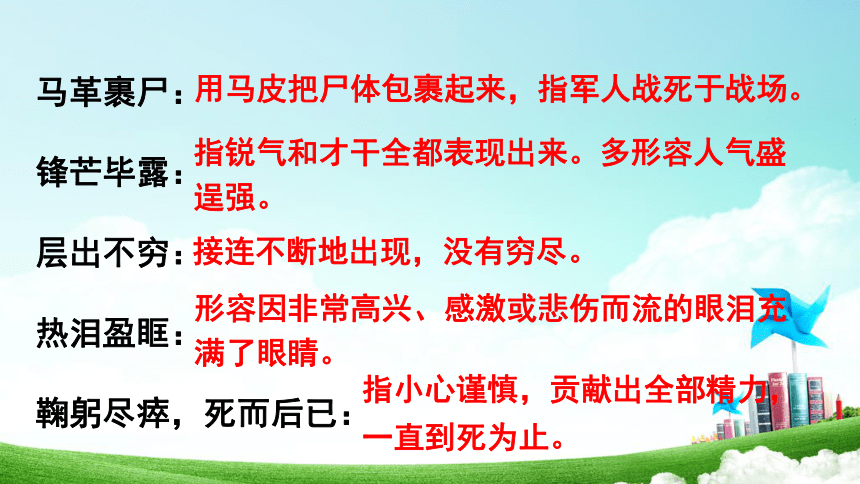 马革裹尸：用马皮把尸体包裹起来，指军人战死于战场。

锋芒毕露：指锐气和才干全都表现出来。多形容人气盛逞强。

层出不穷：接连不断地出现，没有穷尽。

热泪盈眶：形容因非常高兴、感激或悲伤而流的眼泪充满了眼睛。

鞠躬尽瘁，死而后已：指小心谨慎，贡献出全部精力，一直到死为止。